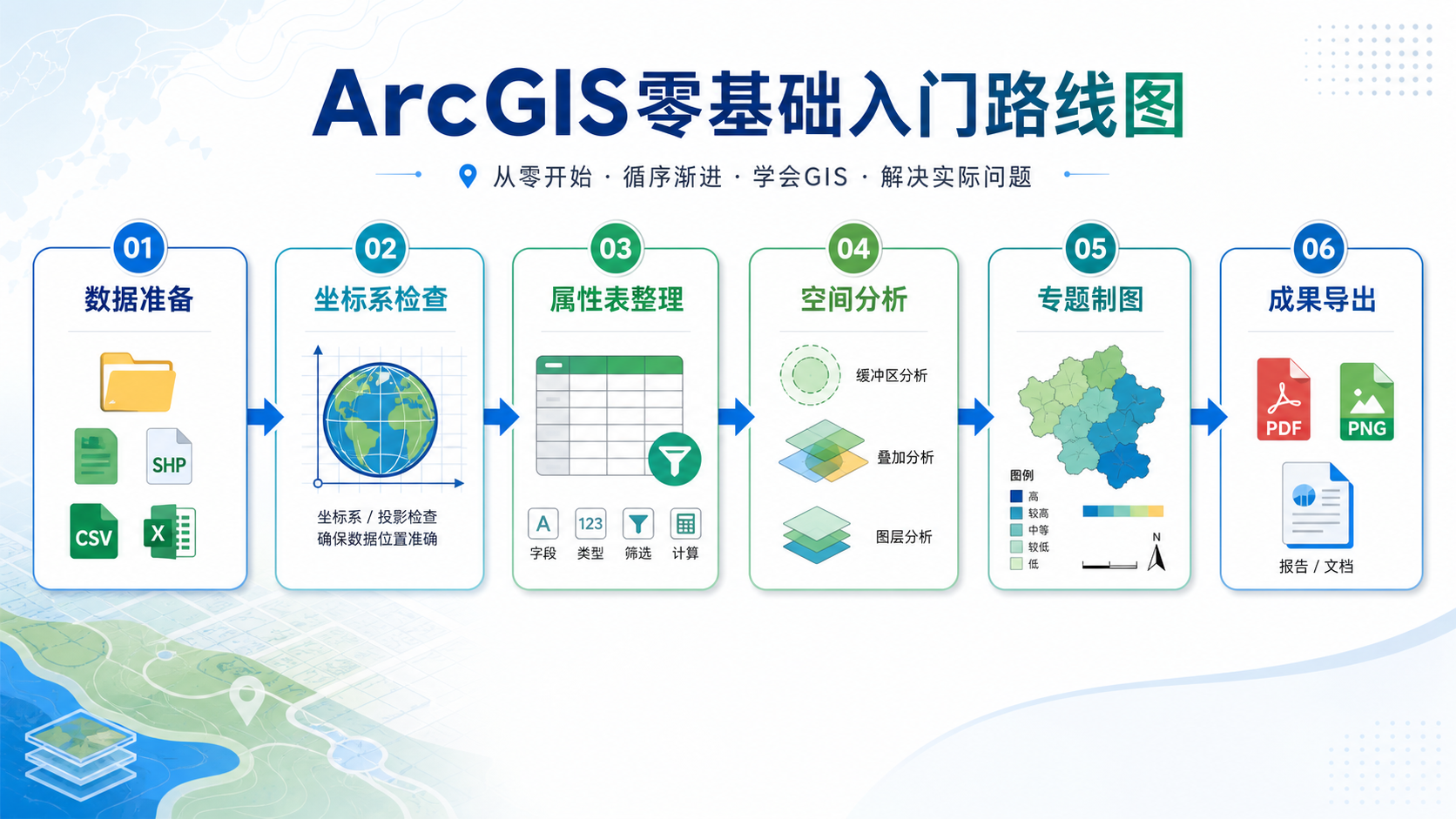 ArcGIS零基础入门路线图

从零开始 · 循序渐进 · 学会GIS · 解决实际问题

01
数据准备
SHP
CSV
X

02
坐标系检查
坐标系 / 投影检查
确保数据位置准确

03
属性表整理
A 字段
123 类型
筛选
计算

04
空间分析
缓冲区分析
叠加分析
图层分析

05
专题制图
图例
高
较高
中等
较低
低
N

06
成果导出
PDF
PNG
报告 / 文档